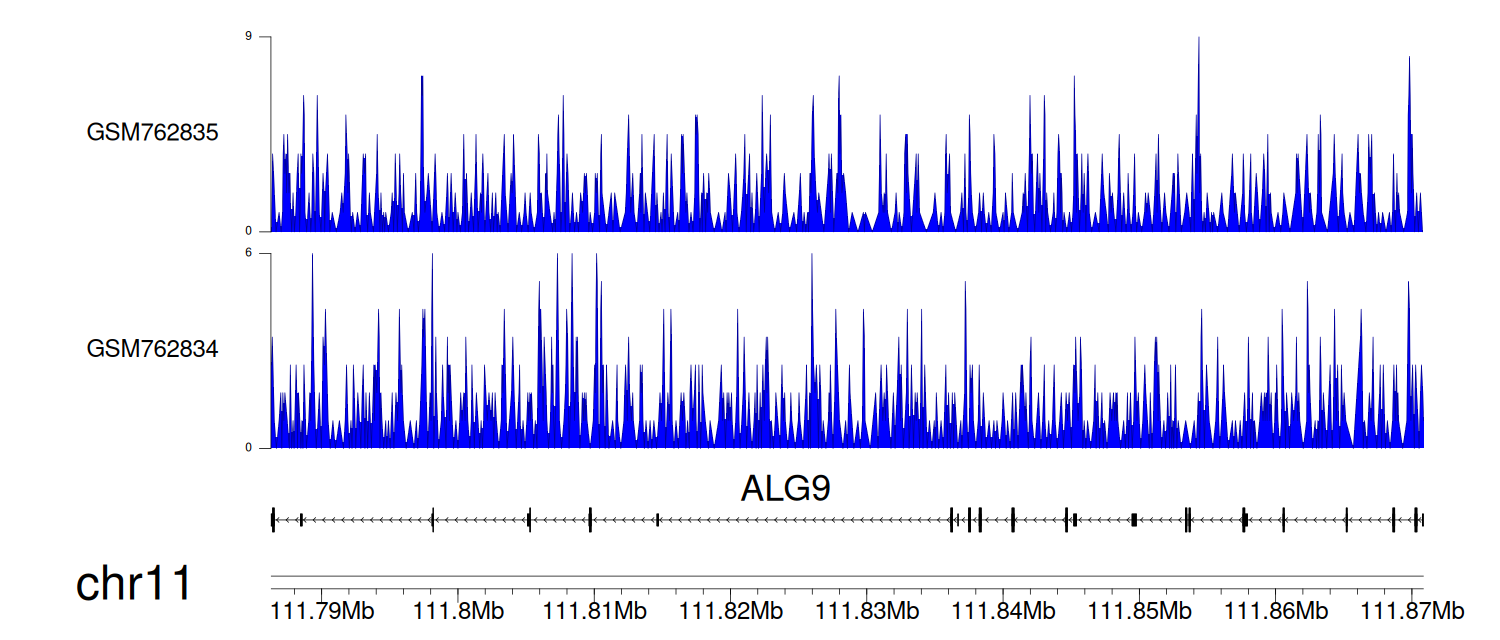 9

GSM762835

0

6

GSM762834

0

ALG9

chr11

111.79Mb 111.8Mb 111.81Mb 111.82Mb 111.83Mb 111.84Mb 111.85Mb 111.86Mb 111.87Mb